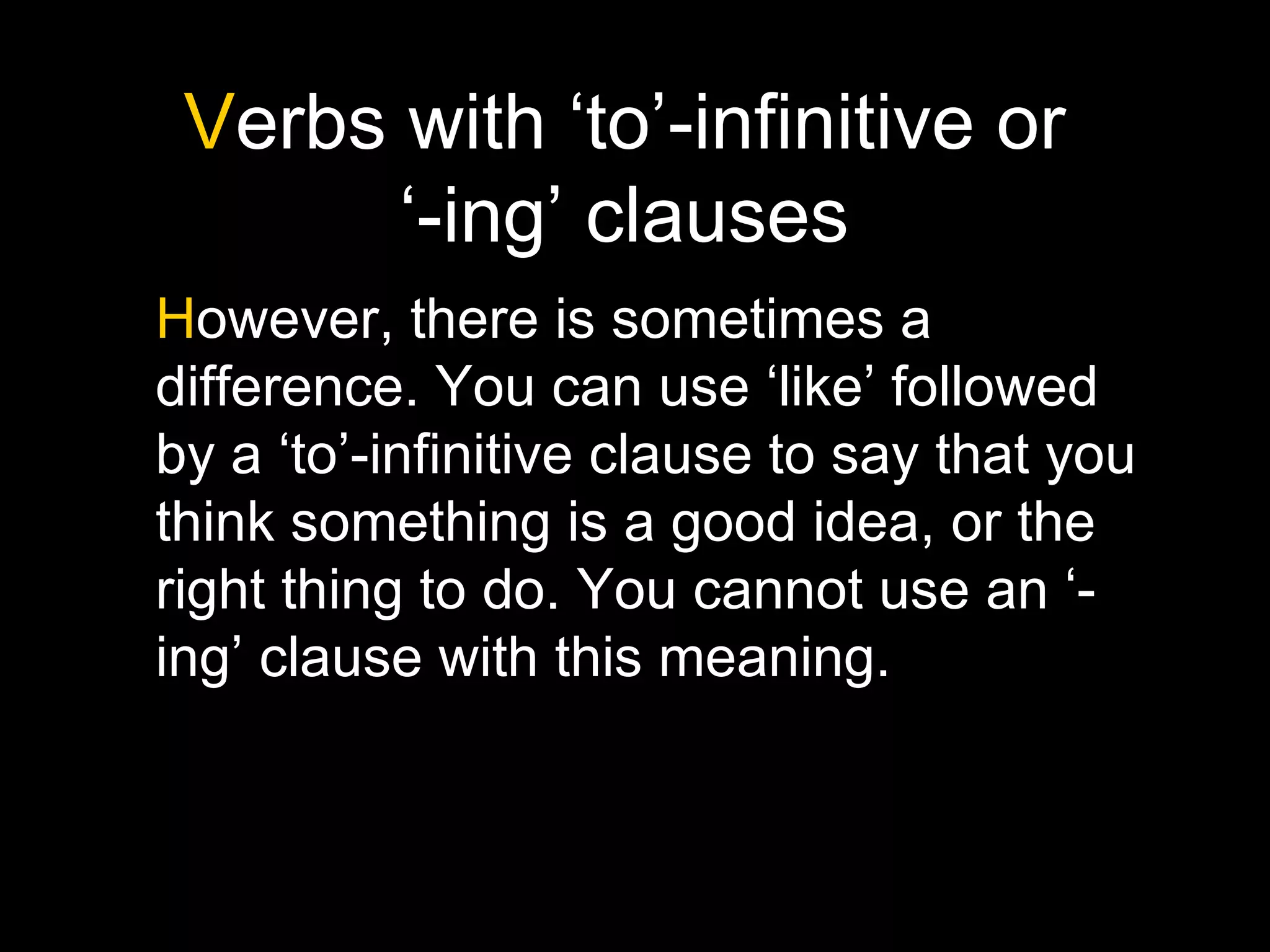 Verbs with ‘to’-infinitive or ‘-ing’ clauses

However, there is sometimes a difference. You can use ‘like’ followed by a ‘to’-infinitive clause to say that you think something is a good idea, or the right thing to do. You cannot use an ‘-ing’ clause with this meaning.